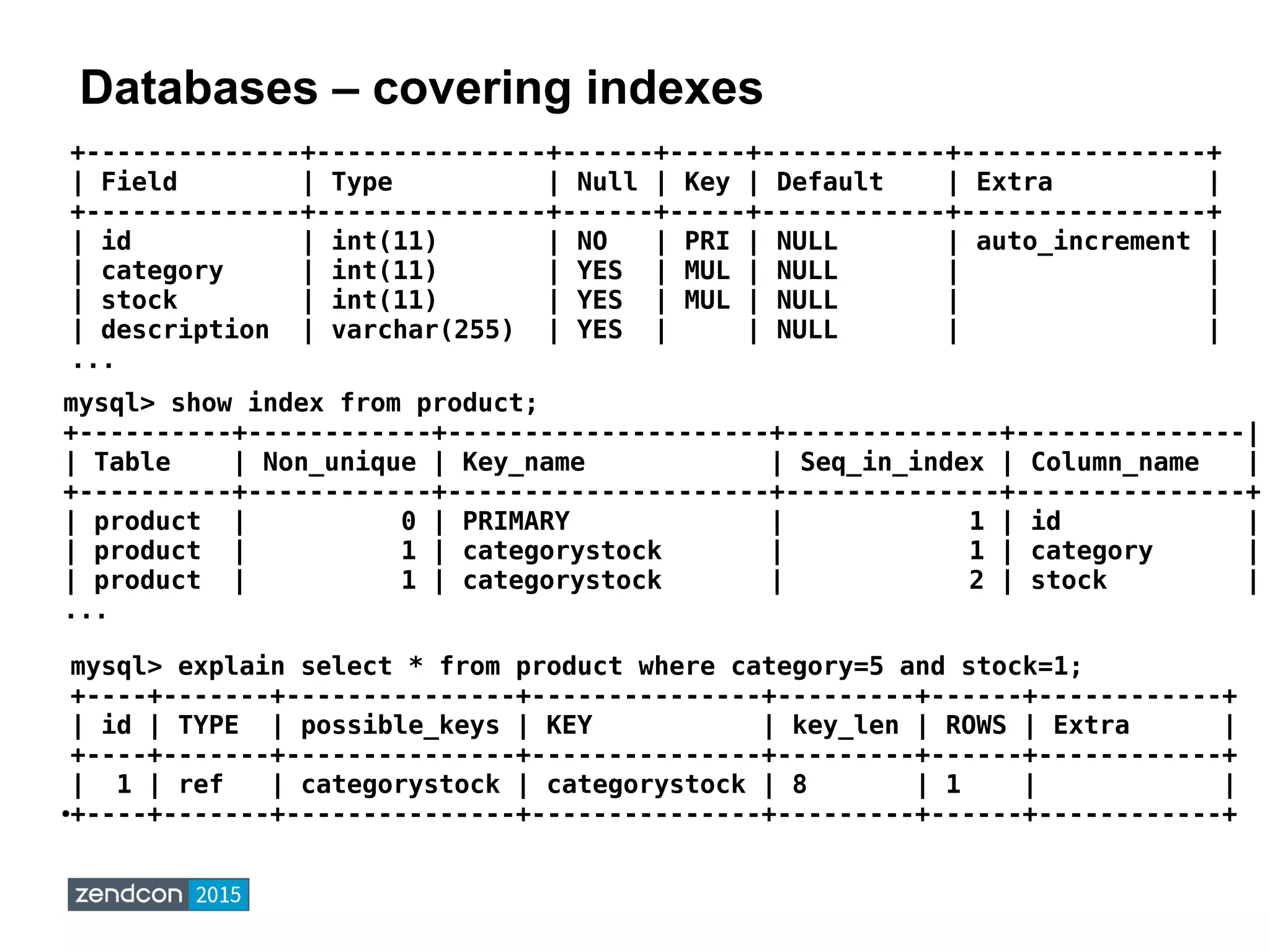 Databases – covering indexes

| Field | Type | Null | Key | Default | Extra |
|---|---|---|---|---|---|
| id | int(11) | NO | PRI | NULL | auto_increment |
| category | int(11) | YES | MUL | NULL | |
| stock | int(11) | YES | MUL | NULL | |
| description | varchar(255) | YES | | NULL | |

...

mysql> show index from product;

| Table | Non_unique | Key_name | Seq_in_index | Column_name |
|---|---|---|---|---|
| product | 0 | PRIMARY | 1 | id |
| product | 1 | categorystock | 1 | category |
| product | 1 | categorystock | 2 | stock |

...

mysql> explain select * from product where category=5 and stock=1;

| id | TYPE | possible_keys | KEY | key_len | ROWS | Extra |
|---|---|---|---|---|---|---|
| 1 | ref | categorystock | categorystock | 8 | 1 | |

zendcon 2015